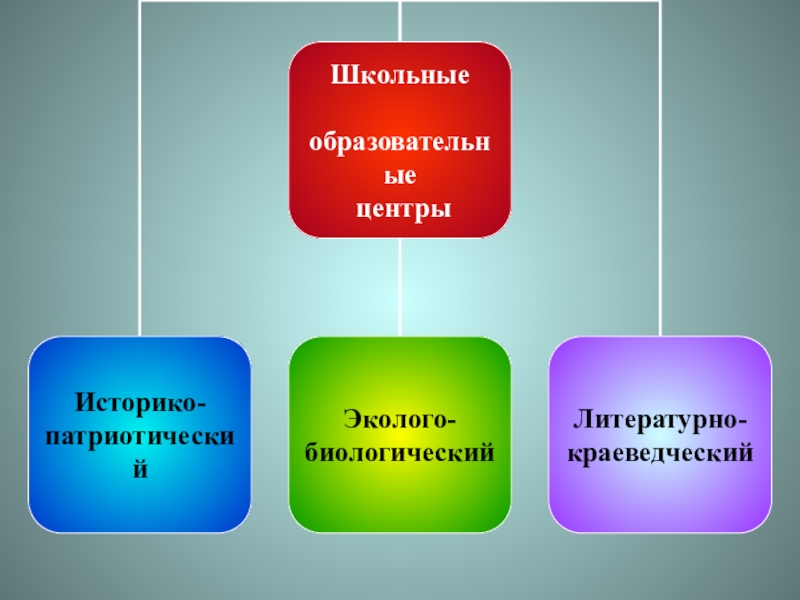 Школьные образовательные центры

Историко-патриотический

Эколого-биологический

Литературно-краеведческий